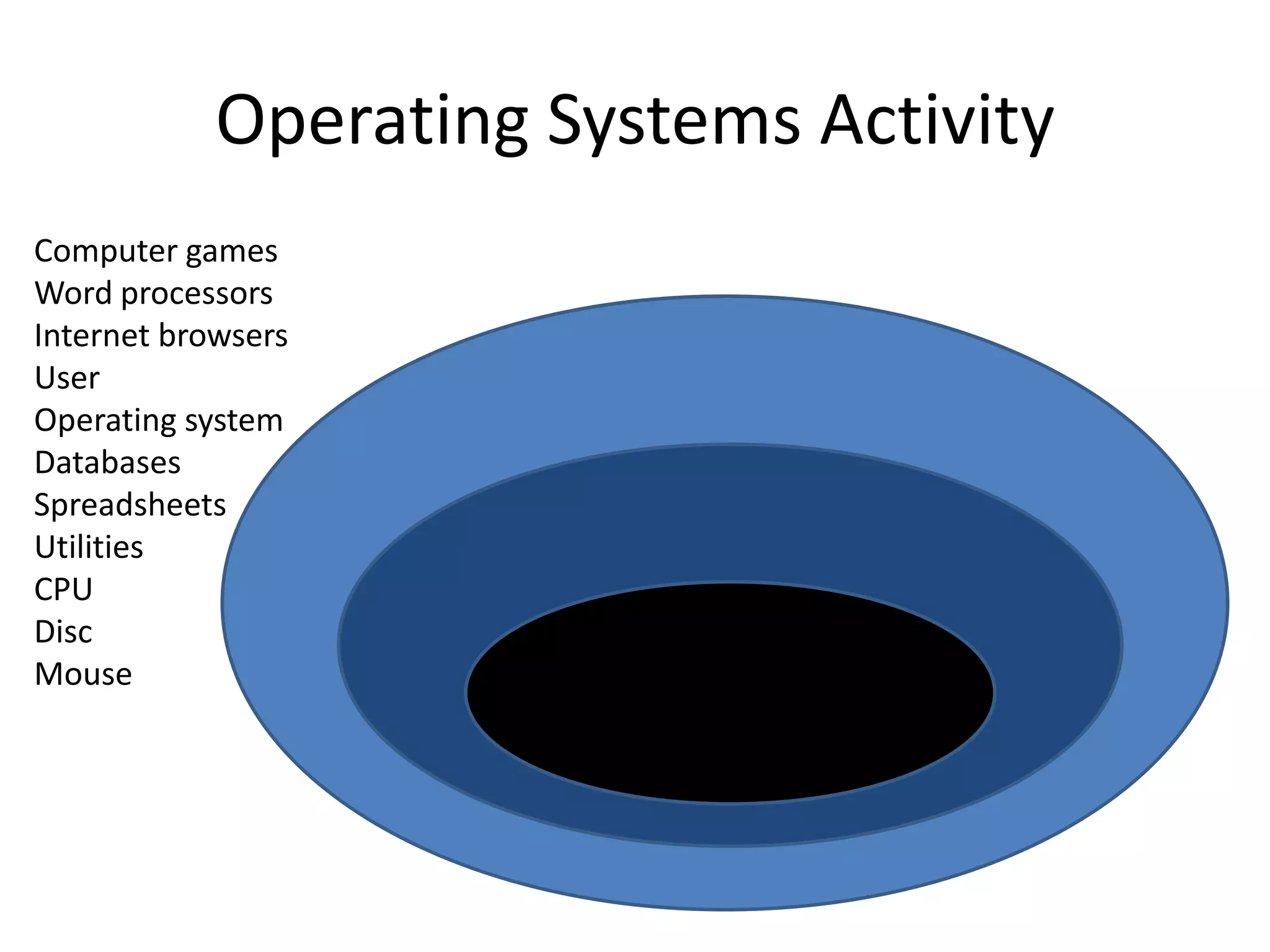 Operating Systems Activity

Computer games
Word processors
Internet browsers
User
Operating system
Databases
Spreadsheets
Utilities
CPU
Disc
Mouse